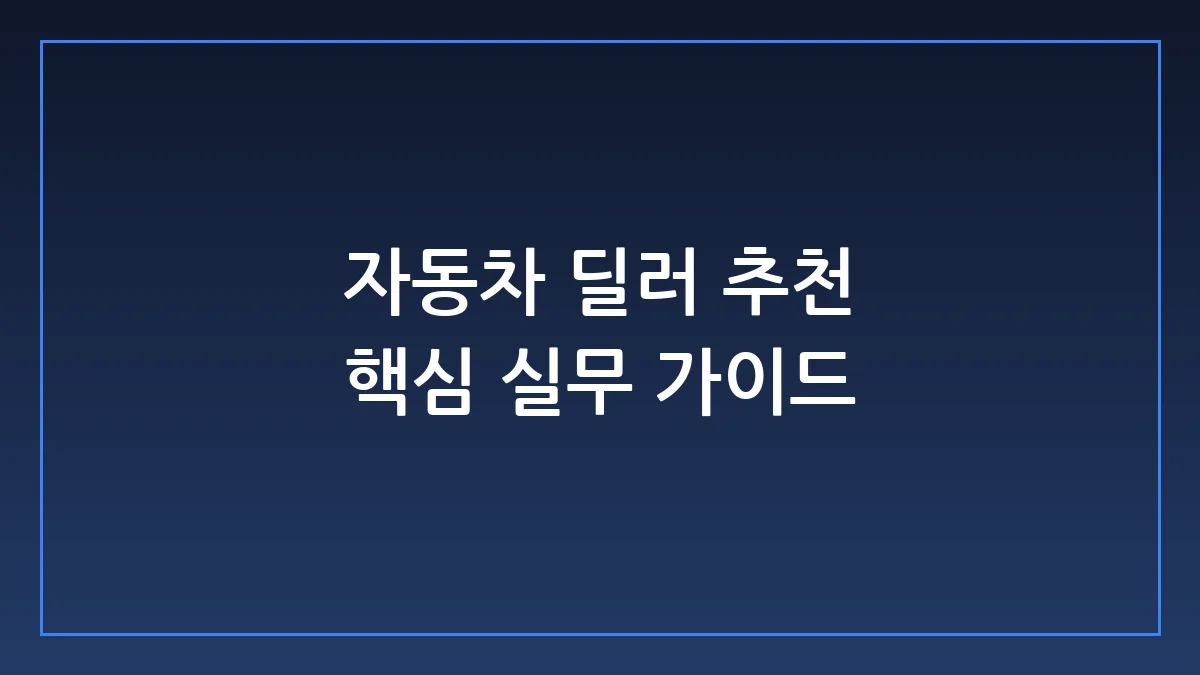 자동차 딜러 추천
핵심 실무 가이드